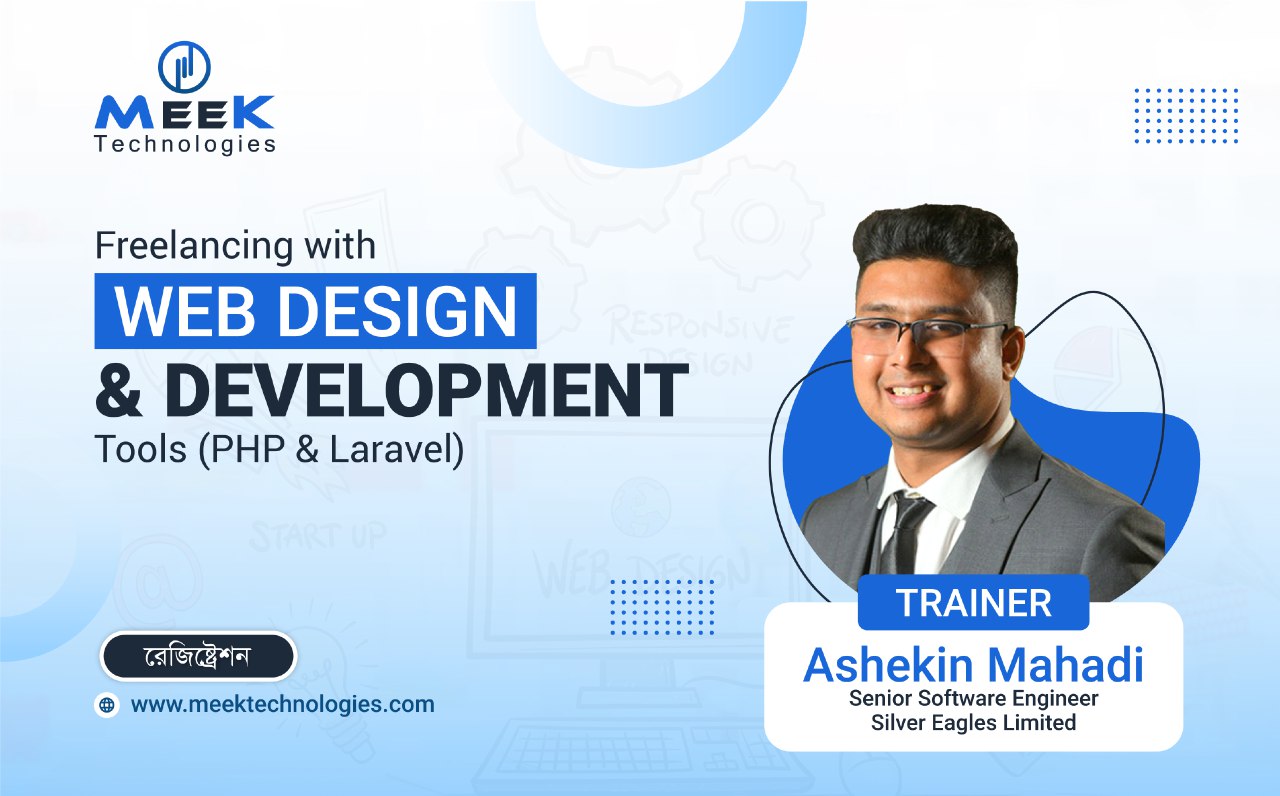 MEEK
Technologies

Freelancing with
WEB DESIGN
& DEVELOPMENT
Tools (PHP & Laravel)

RESPONSIVE DESIGN

START UP

WEB DESIGN

রেজিস্ট্রেশন

www.meektechnologies.com

TRAINER
Ashekin Mahadi
Senior Software Engineer
Silver Eagles Limited